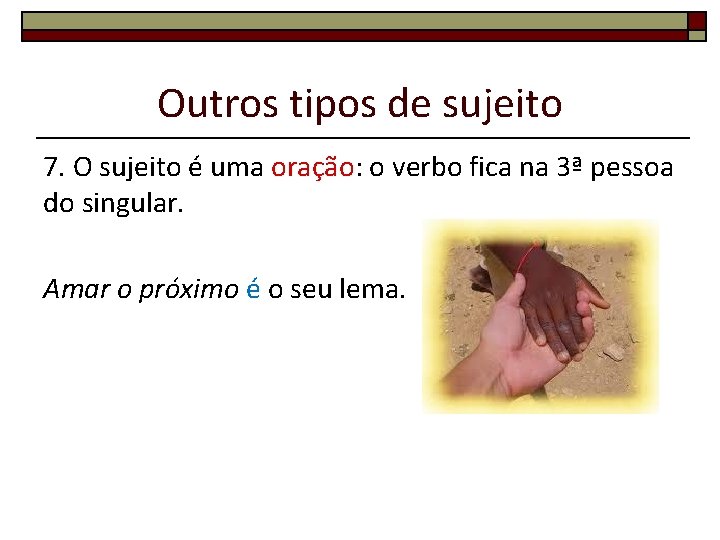 Outros tipos de sujeito

7. O sujeito é uma oração: o verbo fica na 3ª pessoa do singular.

Amar o próximo é o seu lema.